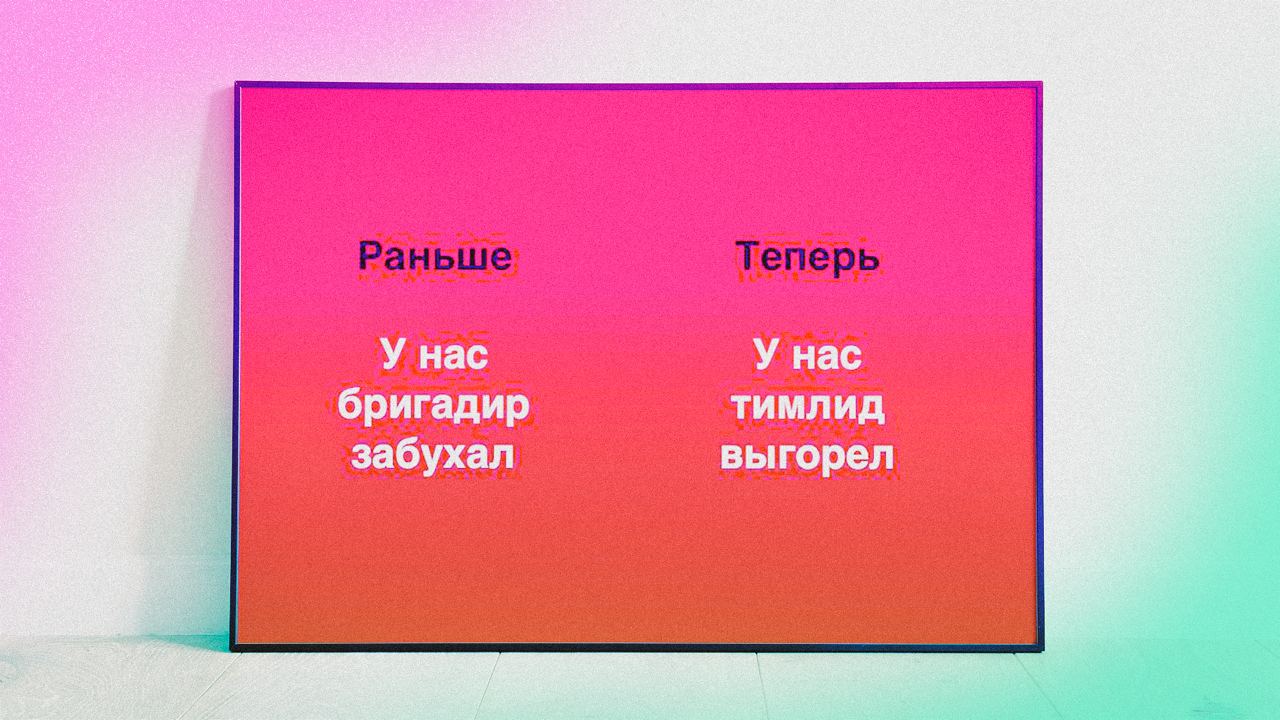 Раньше

У нас бригадир забухал

Теперь

У нас тимлид выгорел